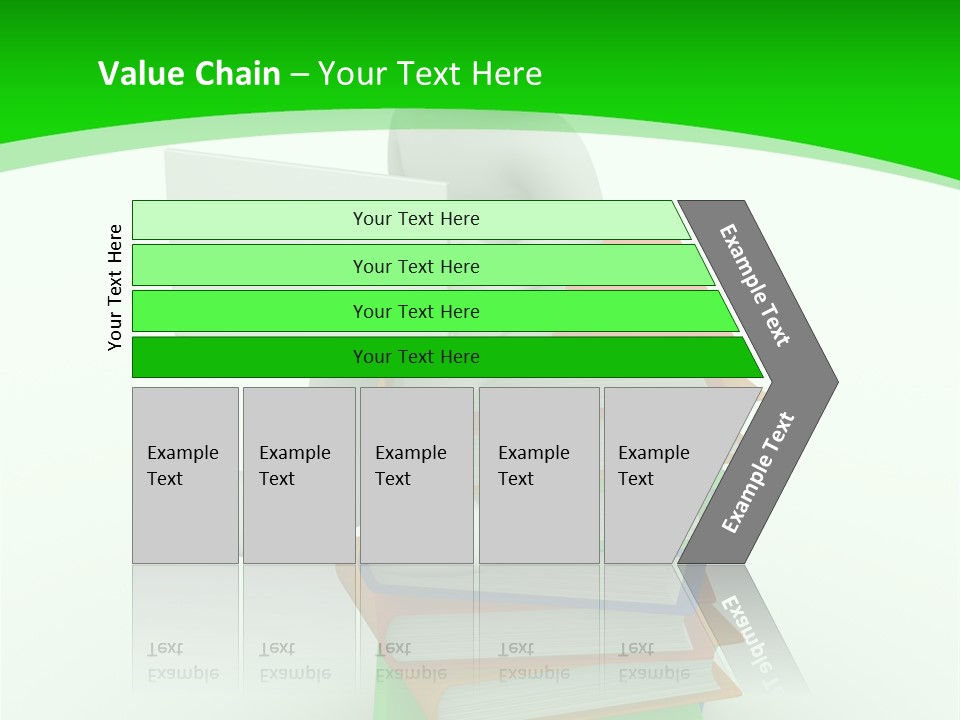 Value Chain – Your Text Here

Your Text Here

Your Text Here

Your Text Here

Your Text Here

Your Text Here

Example Text

Example Text

Example Text

Example Text

Example Text

Example Text

Example Text